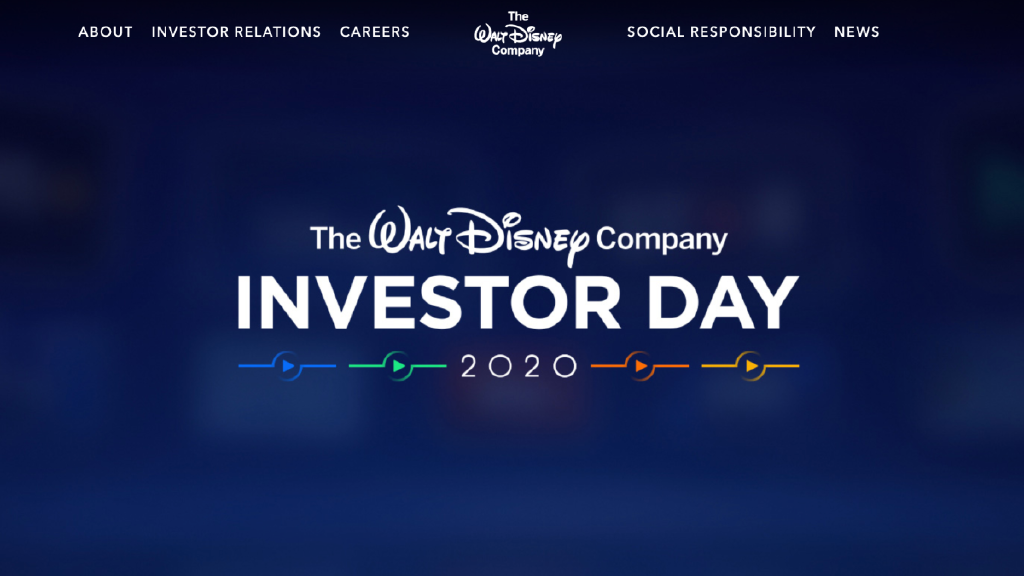 ABOUT INVESTOR RELATIONS CAREERS The Walt Disney Company SOCIAL RESPONSIBILITY NEWS

The Walt Disney Company
INVESTOR DAY
2020